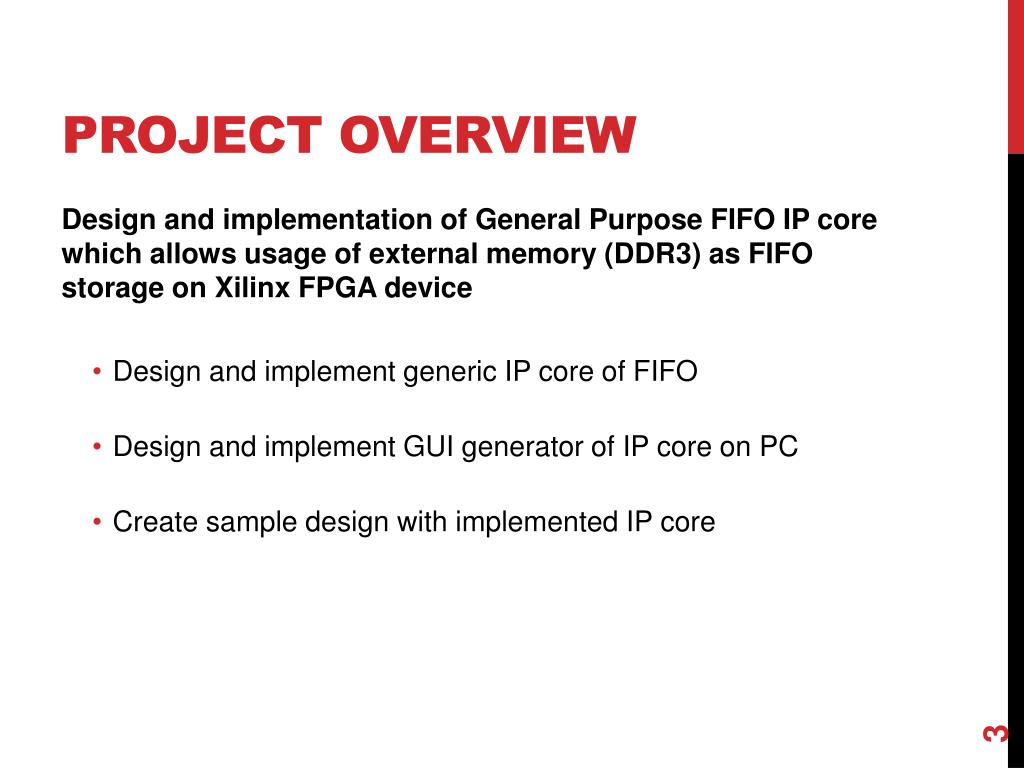 PROJECT OVERVIEW

Design and implementation of General Purpose FIFO IP core which allows usage of external memory (DDR3) as FIFO storage on Xilinx FPGA device

• Design and implement generic IP core of FIFO

• Design and implement GUI generator of IP core on PC

• Create sample design with implemented IP core

3